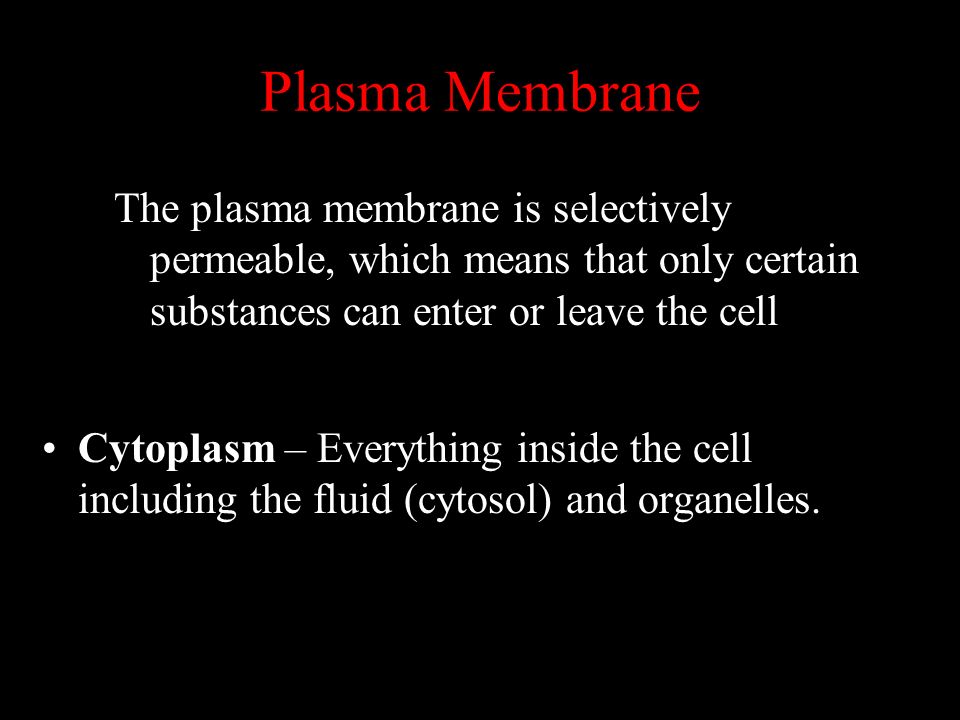 Plasma Membrane

The plasma membrane is selectively permeable, which means that only certain substances can enter or leave the cell

• Cytoplasm – Everything inside the cell including the fluid (cytosol) and organelles.